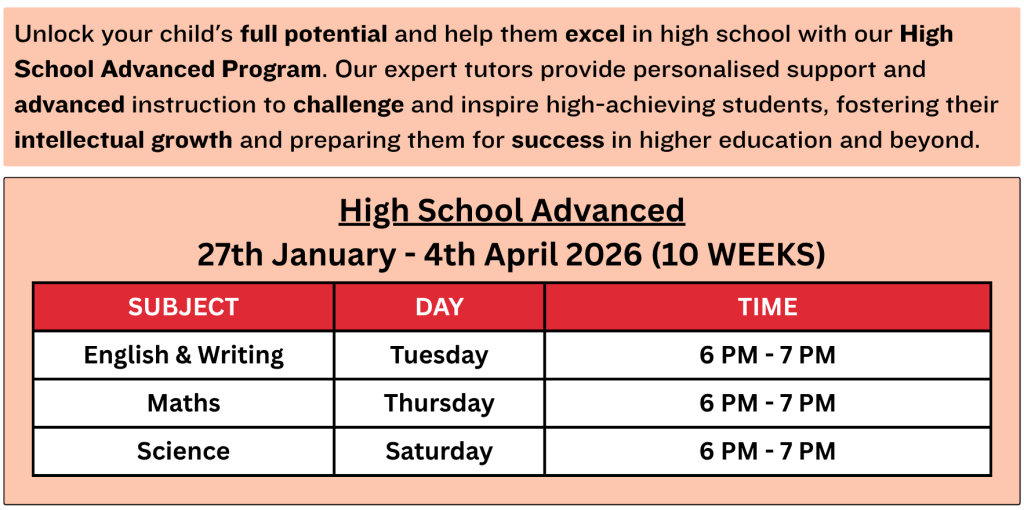 Unlock your child's full potential and help them excel in high school with our High School Advanced Program. Our expert tutors provide personalised support and advanced instruction to challenge and inspire high-achieving students, fostering their intellectual growth and preparing them for success in higher education and beyond.

High School Advanced
27th January - 4th April 2026 (10 WEEKS)

| SUBJECT | DAY | TIME |
|---|---|---|
| English & Writing | Tuesday | 6 PM - 7 PM |
| Maths | Thursday | 6 PM - 7 PM |
| Science | Saturday | 6 PM - 7 PM |